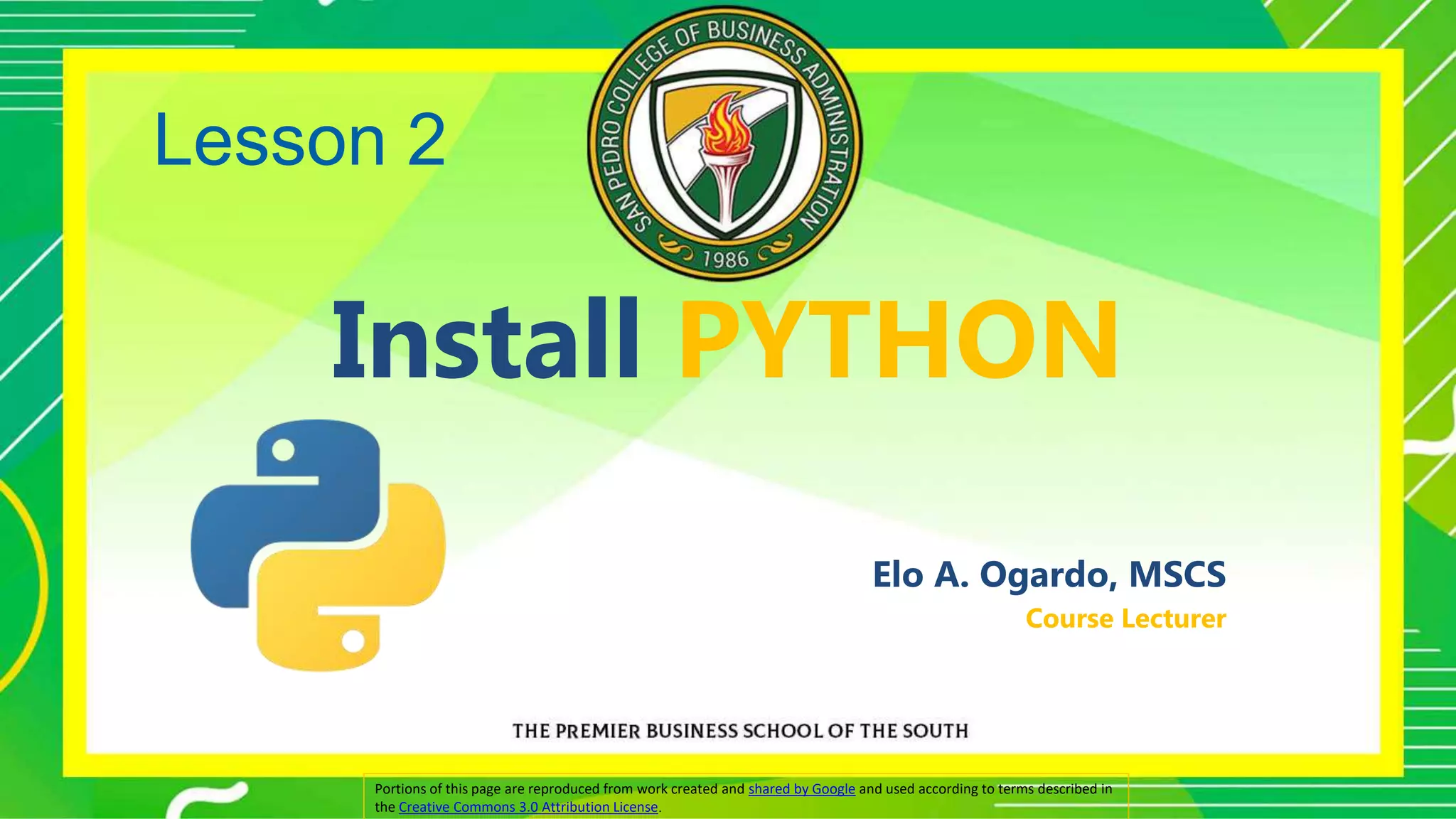 Lesson 2

SAN PEDRO COLLEGE OF BUSINESS ADMINISTRATION
1986

Install PYTHON

Elo A. Ogardo, MSCS
Course Lecturer

THE PREMIER BUSINESS SCHOOL OF THE SOUTH

Portions of this page are reproduced from work created and shared by Google and used according to terms described in the Creative Commons 3.0 Attribution License.